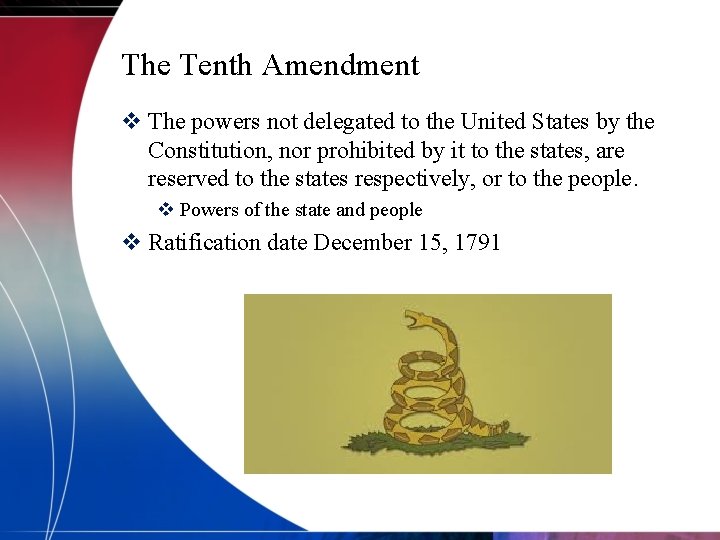 The Tenth Amendment

❖ The powers not delegated to the United States by the Constitution, nor prohibited by it to the states, are reserved to the states respectively, or to the people.

❖ Powers of the state and people

❖ Ratification date December 15, 1791